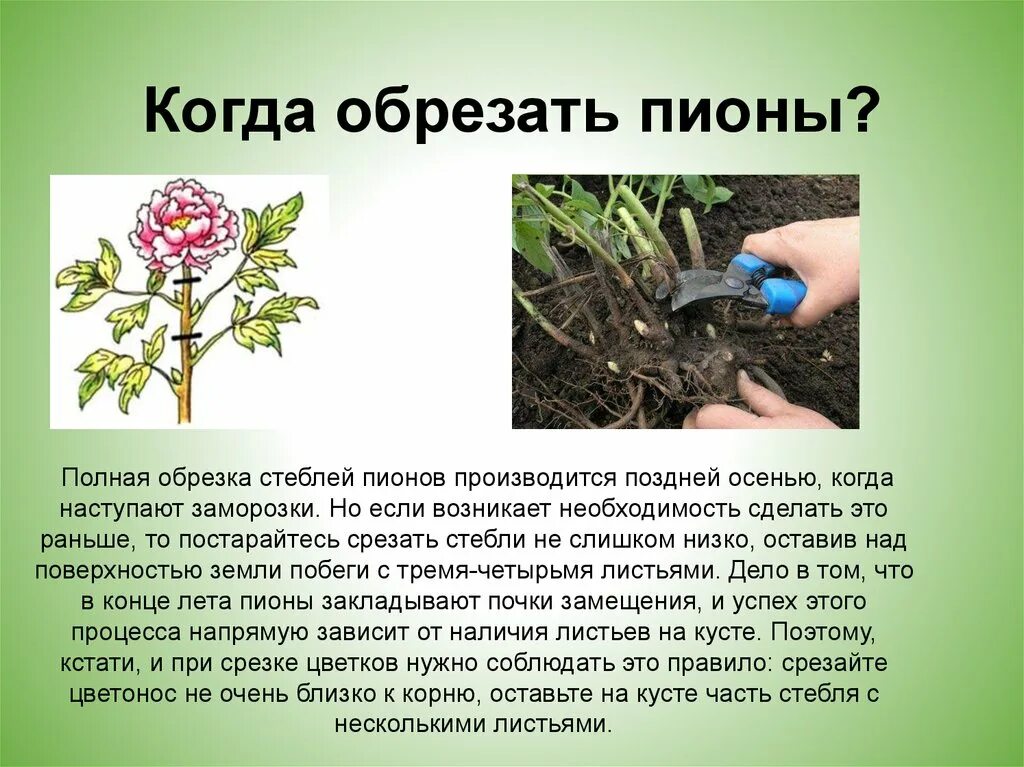 Когда обрезать пионы?

Полная обрезка стеблей пионов производится поздней осенью, когда наступают заморозки. Но если возникает необходимость сделать это раньше, то постарайтесь срезать стебли не слишком низко, оставив над поверхностью земли побеги с тремя-четырьмя листьями. Дело в том, что в конце лета пионы закладывают почки замещения, и успех этого процесса напрямую зависит от наличия листьев на кусте. Поэтому, кстати, и при срезке цветков нужно соблюдать это правило: срезайте цветонос не очень близко к корню, оставьте на кусте часть стебля с несколькими листьями.